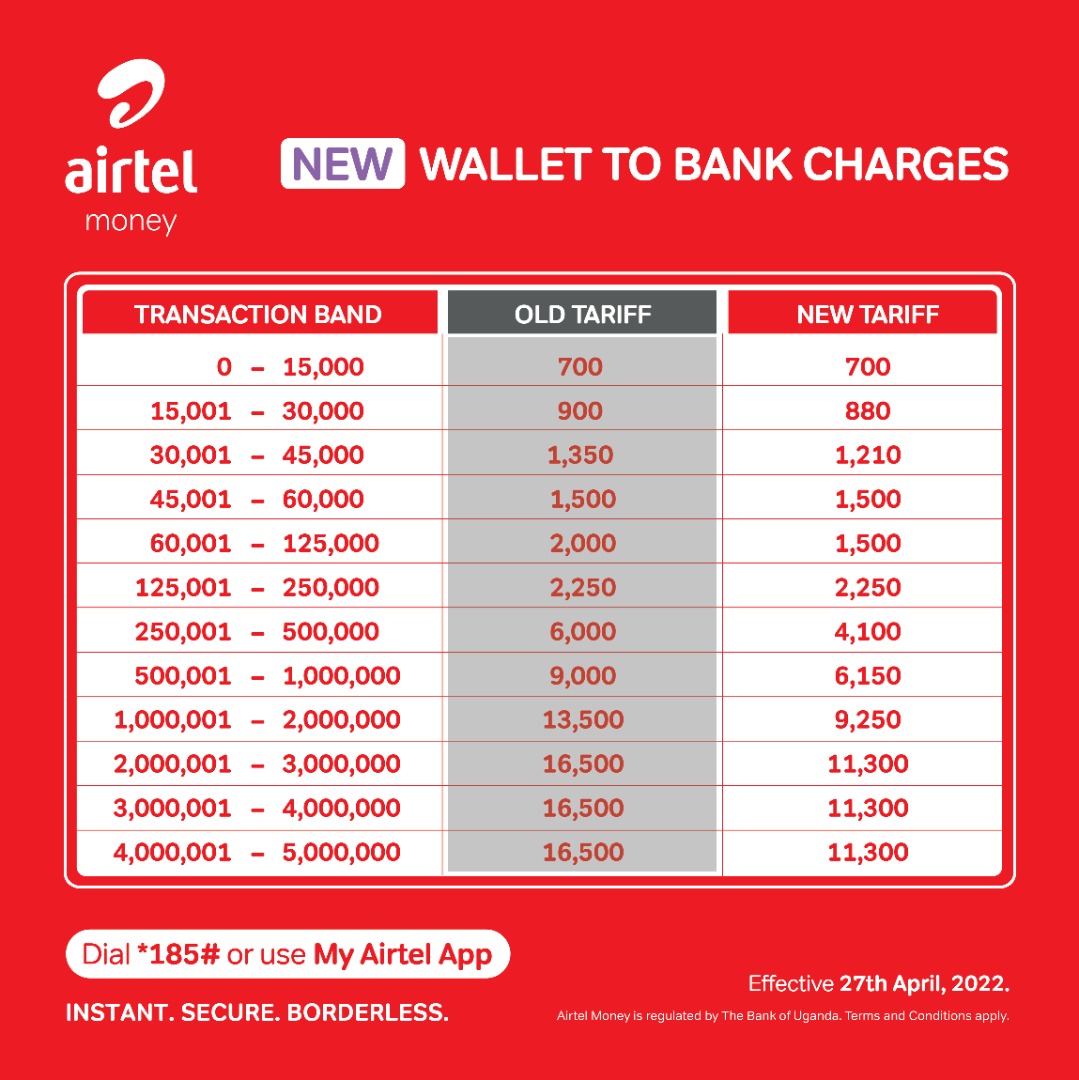 airtel
money

NEW WALLET TO BANK CHARGES

| TRANSACTION BAND | OLD TARIFF | NEW TARIFF |
|---|---|---|
| 0 – 15,000 | 700 | 700 |
| 15,001 – 30,000 | 900 | 880 |
| 30,001 – 45,000 | 1,350 | 1,210 |
| 45,001 – 60,000 | 1,500 | 1,500 |
| 60,001 – 125,000 | 2,000 | 1,500 |
| 125,001 – 250,000 | 2,250 | 2,250 |
| 250,001 – 500,000 | 6,000 | 4,100 |
| 500,001 – 1,000,000 | 9,000 | 6,150 |
| 1,000,001 – 2,000,000 | 13,500 | 9,250 |
| 2,000,001 – 3,000,000 | 16,500 | 11,300 |
| 3,000,001 – 4,000,000 | 16,500 | 11,300 |
| 4,000,001 – 5,000,000 | 16,500 | 11,300 |

Dial *185# or use My Airtel App

INSTANT. SECURE. BORDERLESS.

Effective 27th April, 2022.

Airtel Money is regulated by The Bank of Uganda. Terms and Conditions apply.